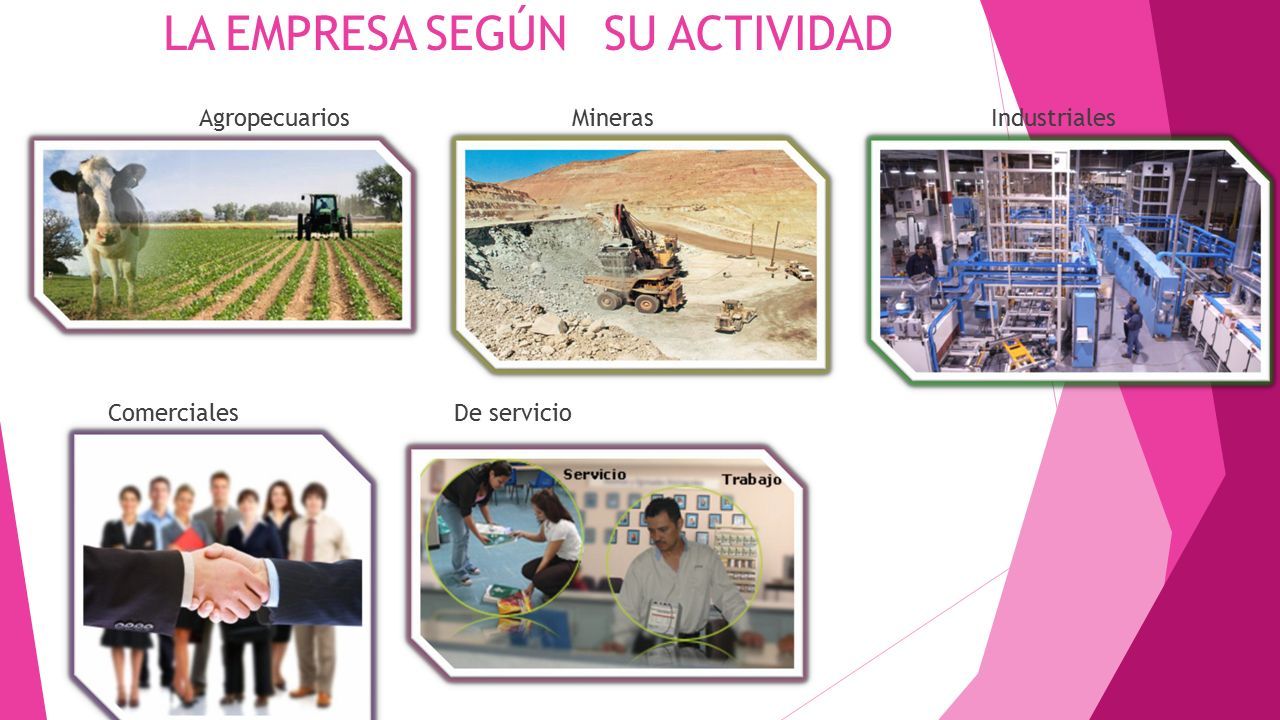 LA EMPRESA SEGÚN SU ACTIVIDAD

Agropecuarios

Mineras

Industriales

Comerciales

De servicio

Servicio

Trabajo